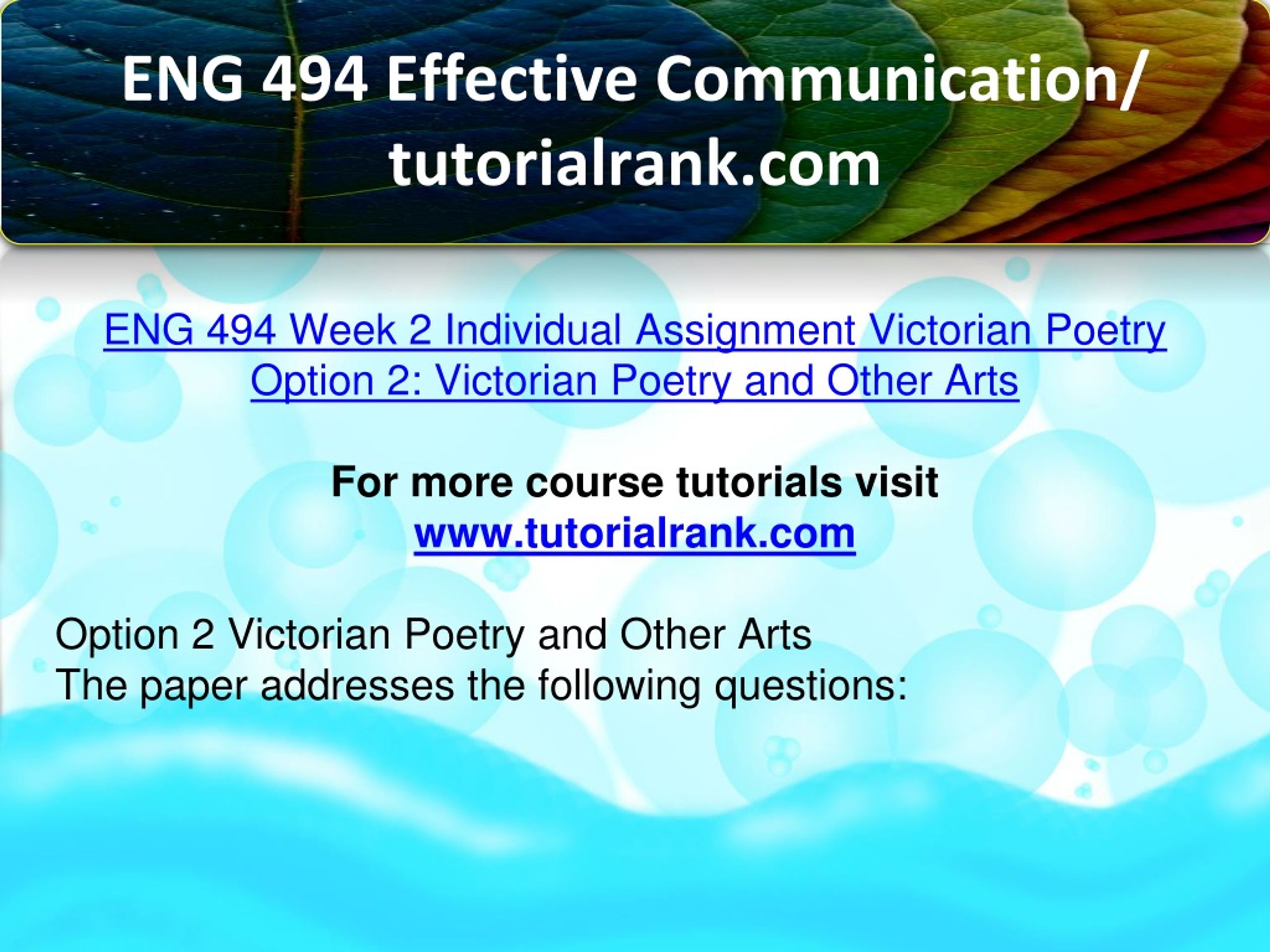 ENG 494 Effective Communication/ tutorialrank.com

ENG 494 Week 2 Individual Assignment Victorian Poetry Option 2: Victorian Poetry and Other Arts

For more course tutorials visit
www.tutorialrank.com

Option 2 Victorian Poetry and Other Arts
The paper addresses the following questions: